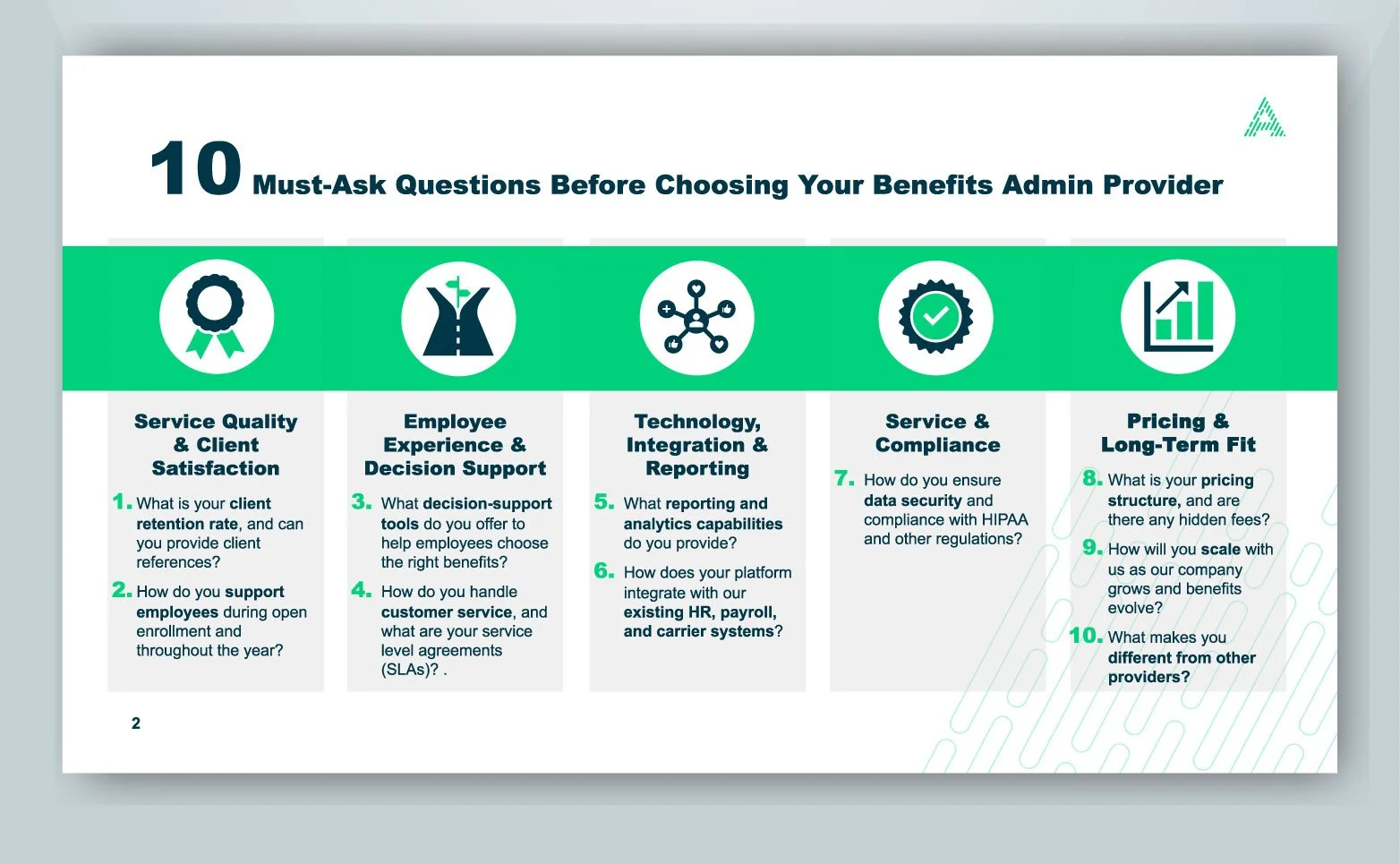 10 Must-Ask Questions Before Choosing Your Benefits Admin Provider

Service Quality & Client Satisfaction

1. What is your client retention rate, and can you provide client references?

2. How do you support employees during open enrollment and throughout the year?

Employee Experience & Decision Support

3. What decision-support tools do you offer to help employees choose the right benefits?

4. How do you handle customer service, and what are your service level agreements (SLAs)? .

Technology, Integration & Reporting

5. What reporting and analytics capabilities do you provide?

6. How does your platform integrate with our existing HR, payroll, and carrier systems?

Service & Compliance

7. How do you ensure data security and compliance with HIPAA and other regulations?

Pricing & Long-Term Fit

8. What is your pricing structure, and are there any hidden fees?

9. How will you scale with us as our company grows and benefits evolve?

10. What makes you different from other providers?

2